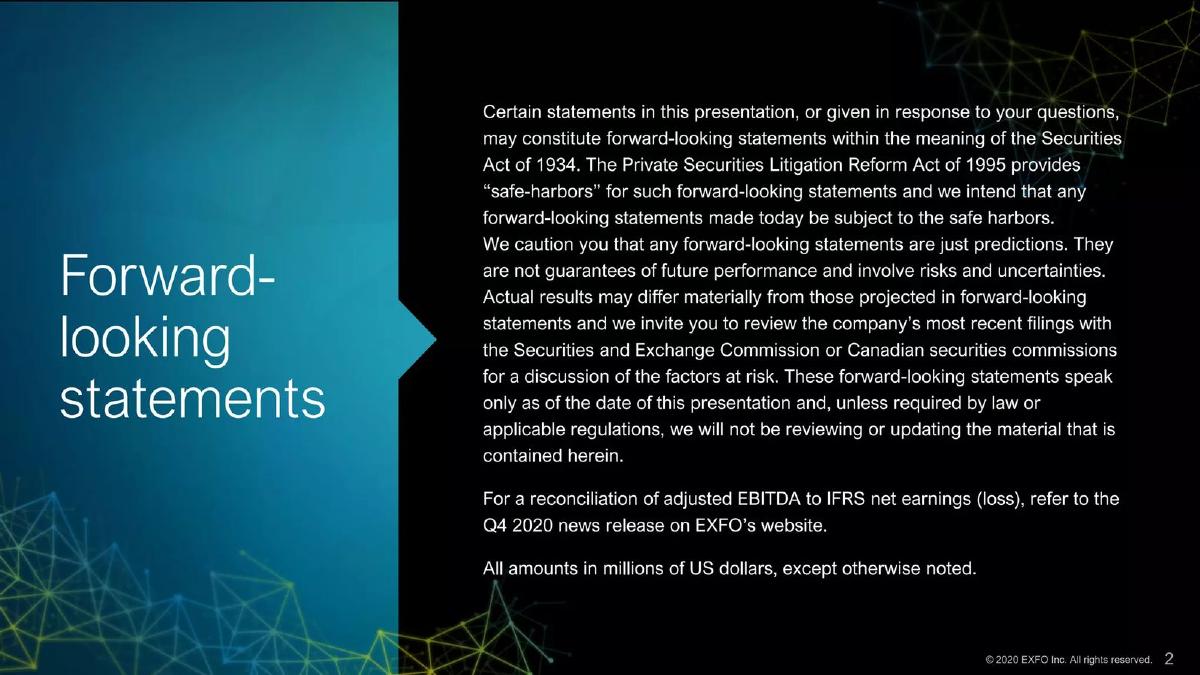 Forward-looking statements

Certain statements in this presentation, or given in response to your questions, may constitute forward-looking statements within the meaning of the Securities Act of 1934. The Private Securities Litigation Reform Act of 1995 provides "safe-harbors" for such forward-looking statements and we intend that any forward-looking statements made today be subject to the safe harbors.
We caution you that any forward-looking statements are just predictions. They are not guarantees of future performance and involve risks and uncertainties. Actual results may differ materially from those projected in forward-looking statements and we invite you to review the company's most recent filings with the Securities and Exchange Commission or Canadian securities commissions for a discussion of the factors at risk. These forward-looking statements speak only as of the date of this presentation and, unless required by law or applicable regulations, we will not be reviewing or updating the material that is contained herein.

For a reconciliation of adjusted EBITDA to IFRS net earnings (loss), refer to the Q4 2020 news release on EXFO's website.

All amounts in millions of US dollars, except otherwise noted.

© 2020 EXFO Inc. All rights reserved. 2